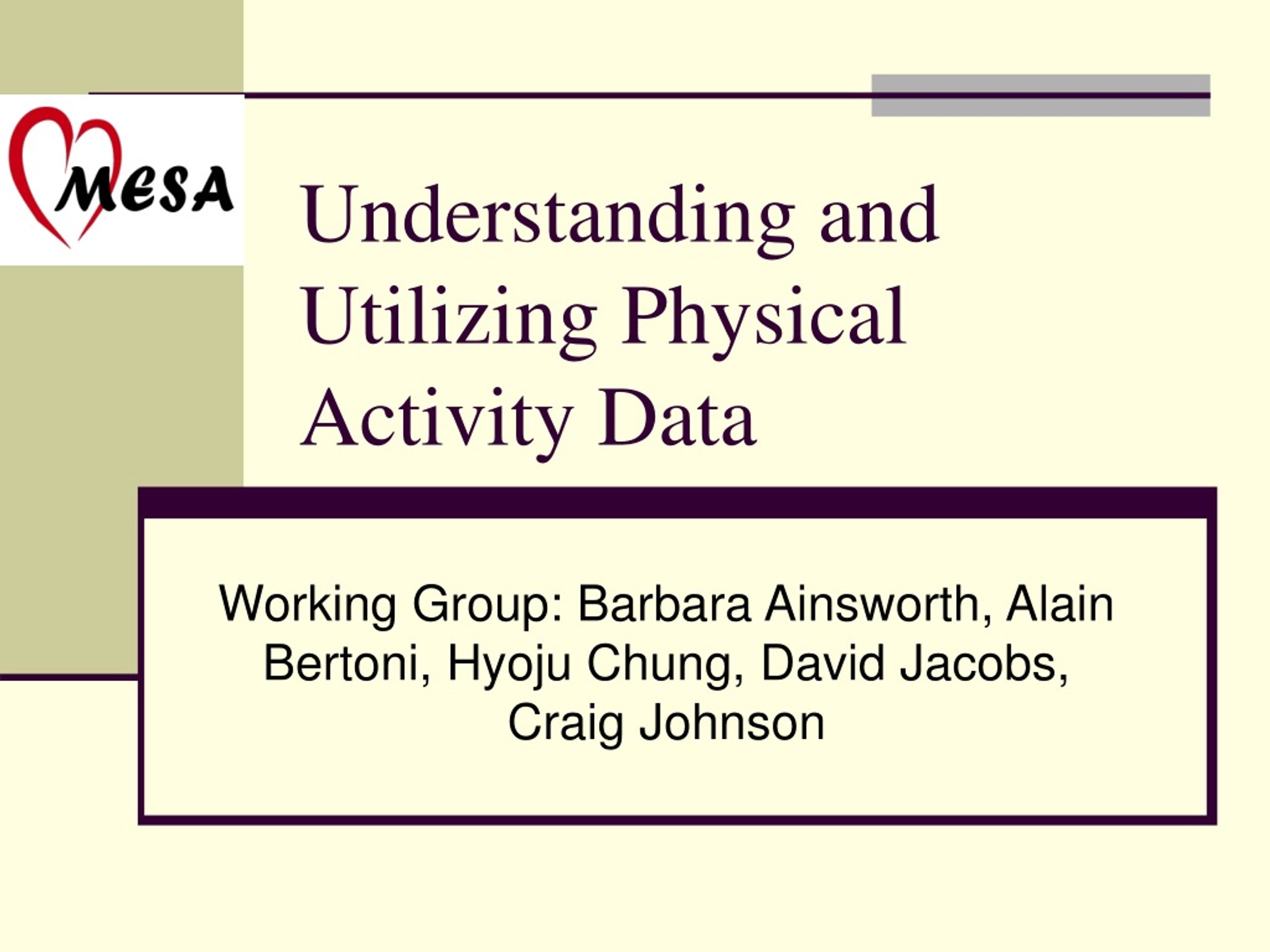 MESA

Understanding and Utilizing Physical Activity Data

Working Group: Barbara Ainsworth, Alain Bertoni, Hyoju Chung, David Jacobs, Craig Johnson